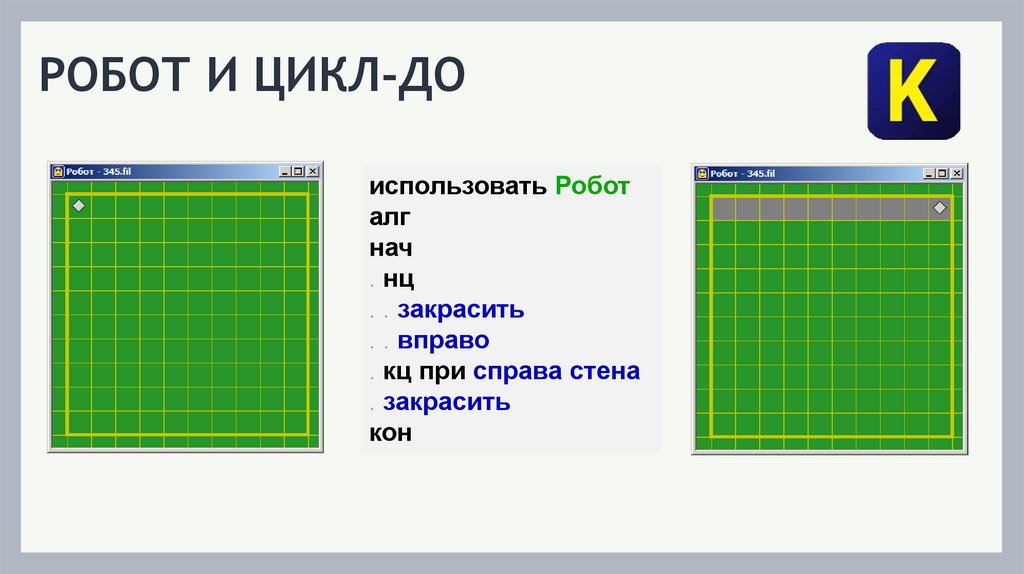 РОБОТ И ЦИКЛ-ДО

К

Робот - 345.fil

использовать Робот
алг
нач
. нц
. . закрасить
. . вправо
. кц при справа стена
. закрасить
кон

Робот - 345.fil